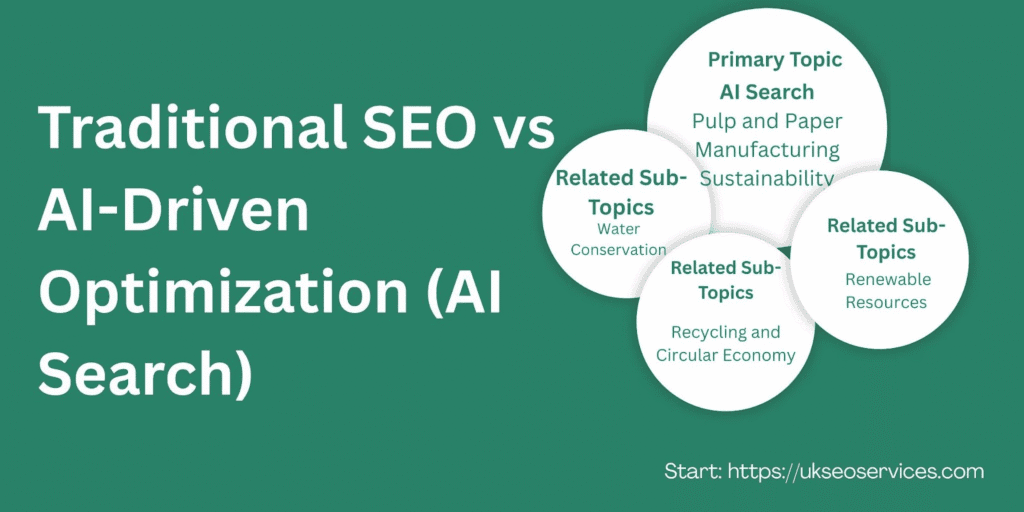 Traditional SEO vs AI-Driven Optimization (AI Search)

Primary Topic
AI Search
Pulp and Paper Manufacturing Sustainability

Related Sub-Topics
Water Conservation

Related Sub-Topics
Recycling and Circular Economy

Related Sub-Topics
Renewable Resources

Start: https://ukseoservices.com